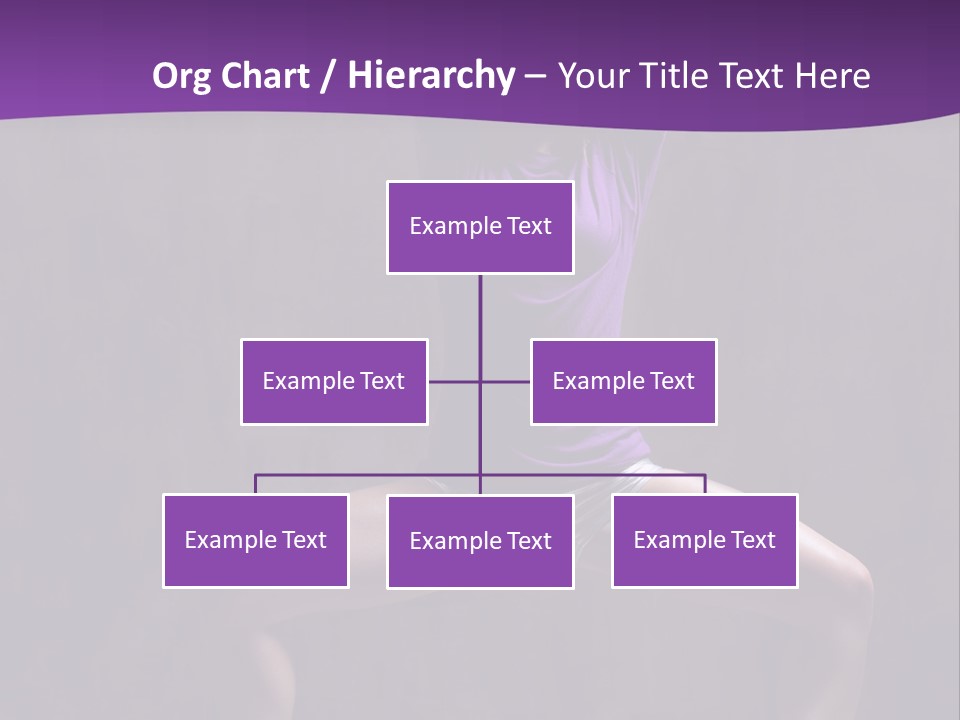 Org Chart / Hierarchy – Your Title Text Here

Example Text

Example Text

Example Text

Example Text

Example Text

Example Text